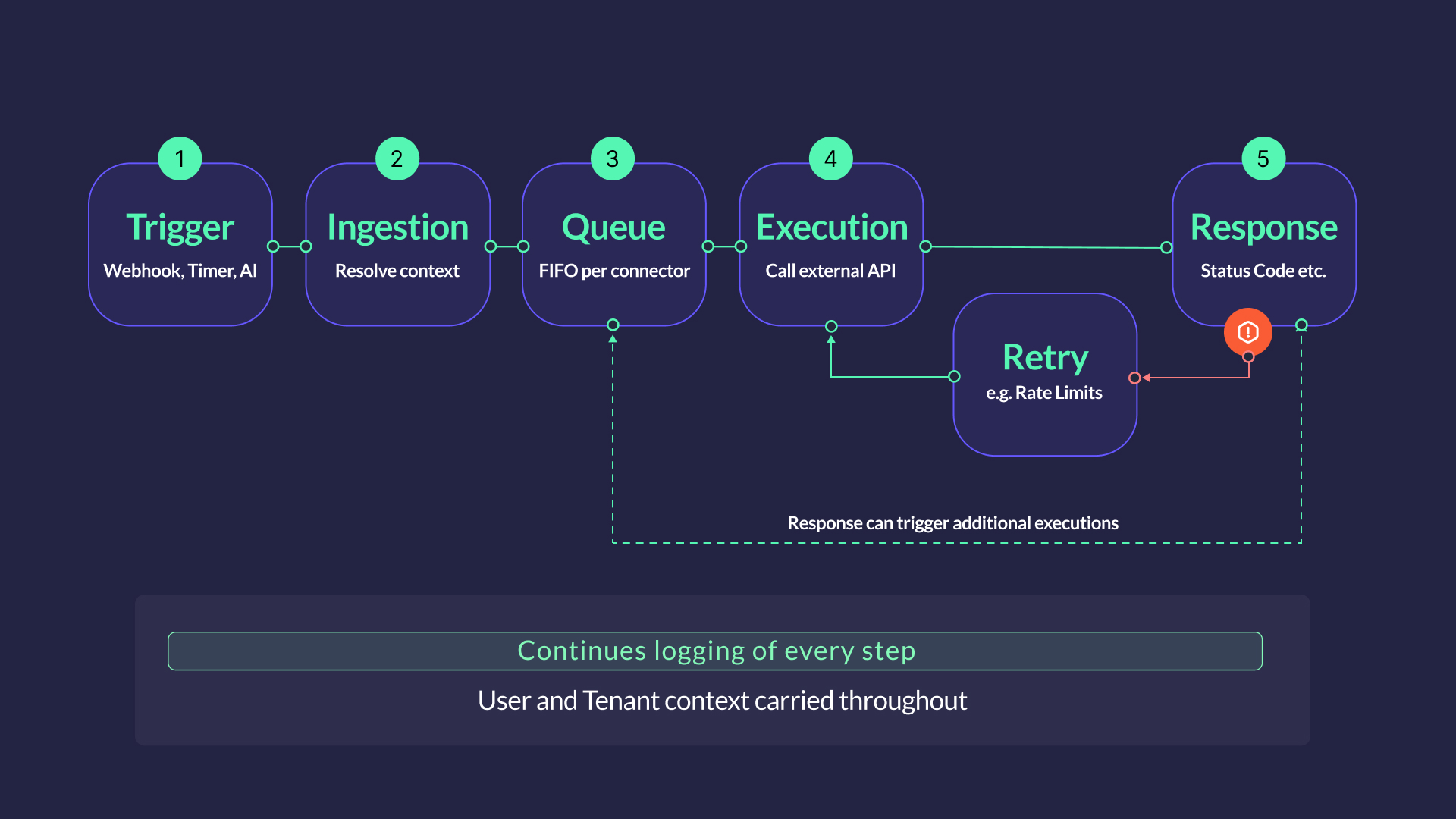 1
Trigger
Webhook, Timer, AI

2
Ingestion
Resolve context

3
Queue
FIFO per connector

4
Execution
Call external API

5
Response
Status Code etc.

Retry
e.g. Rate Limits

Response can trigger additional executions

Continues logging of every step

User and Tenant context carried throughout